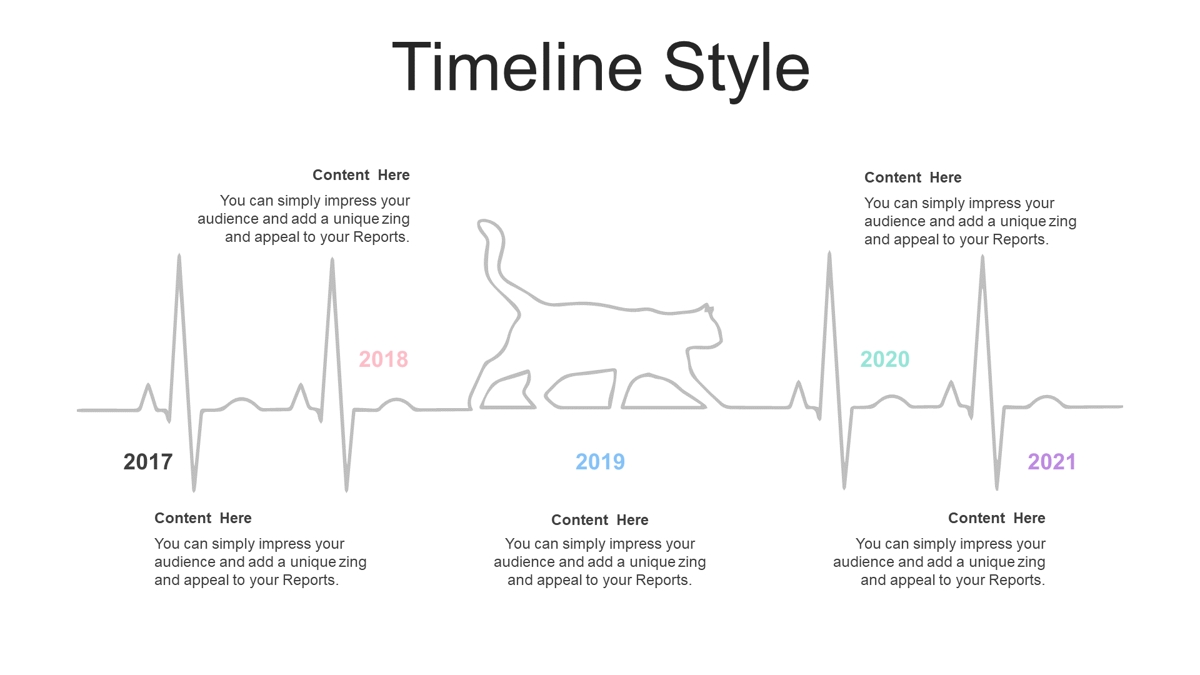 Timeline Style

Content Here

You can simply impress your audience and add a unique zing and appeal to your Reports.

Content Here

You can simply impress your audience and add a unique zing and appeal to your Reports.

2018

2020

2017

2019

2021

Content Here

You can simply impress your audience and add a unique zing and appeal to your Reports.

Content Here

You can simply impress your audience and add a unique zing and appeal to your Reports.

Content Here

You can simply impress your audience and add a unique zing and appeal to your Reports.